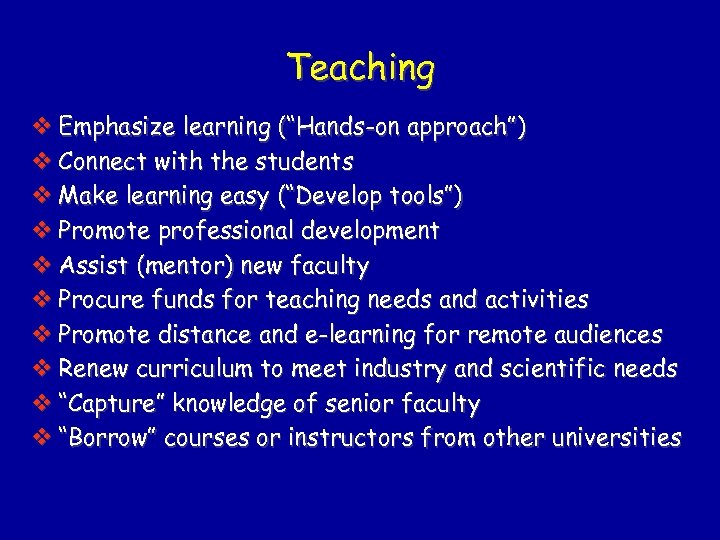 Teaching

❖ Emphasize learning ("Hands-on approach")
❖ Connect with the students
❖ Make learning easy ("Develop tools")
❖ Promote professional development
❖ Assist (mentor) new faculty
❖ Procure funds for teaching needs and activities
❖ Promote distance and e-learning for remote audiences
❖ Renew curriculum to meet industry and scientific needs
❖ "Capture" knowledge of senior faculty
❖ "Borrow" courses or instructors from other universities